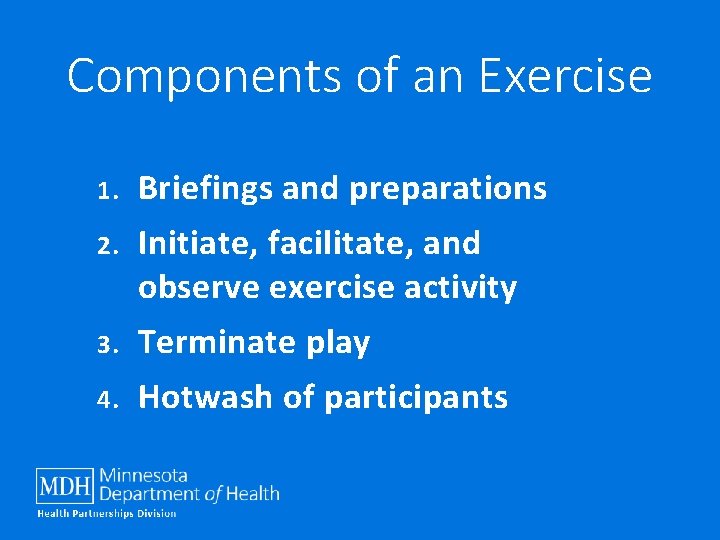 Components of an Exercise

1. Briefings and preparations
2. Initiate, facilitate, and observe exercise activity
3. Terminate play
4. Hotwash of participants

MDH Minnesota Department of Health
Health Partnerships Division